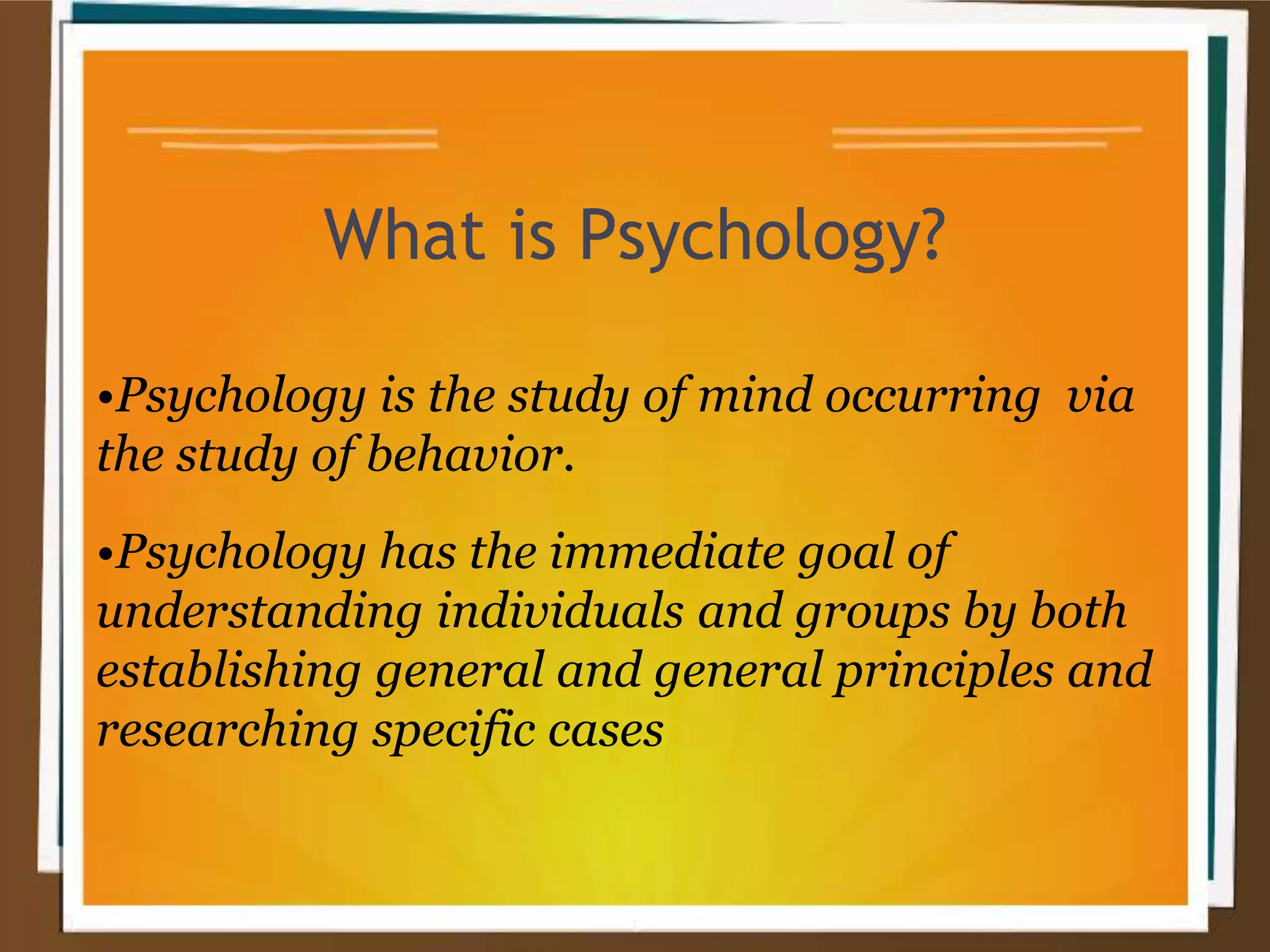 What is Psychology?

•Psychology is the study of mind occurring via the study of behavior.

•Psychology has the immediate goal of understanding individuals and groups by both establishing general and general principles and researching specific cases